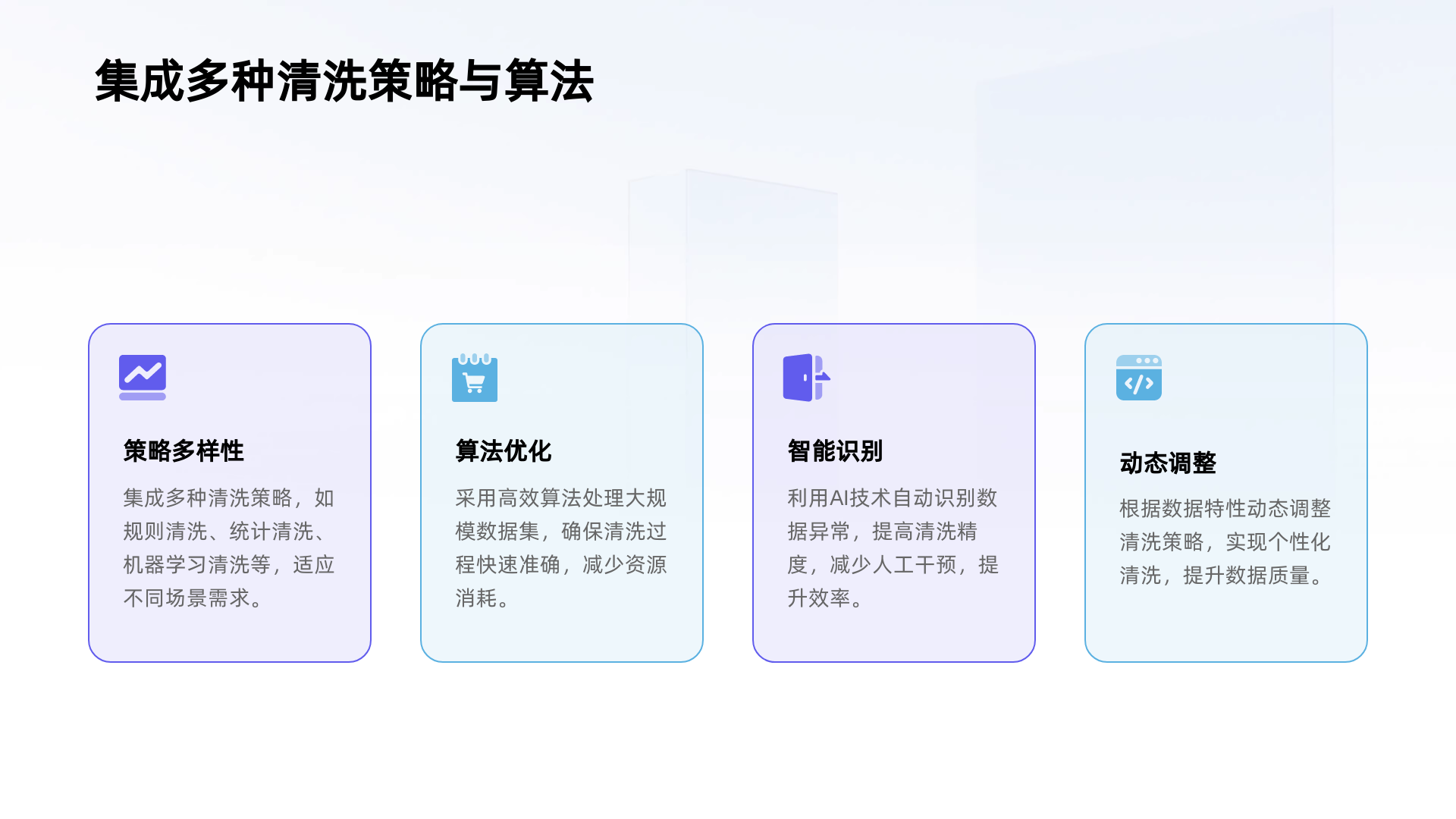 集成多种清洗策略与算法

策略多样性

集成多种清洗策略，如规则清洗、统计清洗、机器学习清洗等，适应不同场景需求。

算法优化

采用高效算法处理大规模数据集，确保清洗过程快速准确，减少资源消耗。

智能识别

利用AI技术自动识别数据异常，提高清洗精度，减少人工干预，提升效率。

动态调整

根据数据特性动态调整清洗策略，实现个性化清洗，提升数据质量。